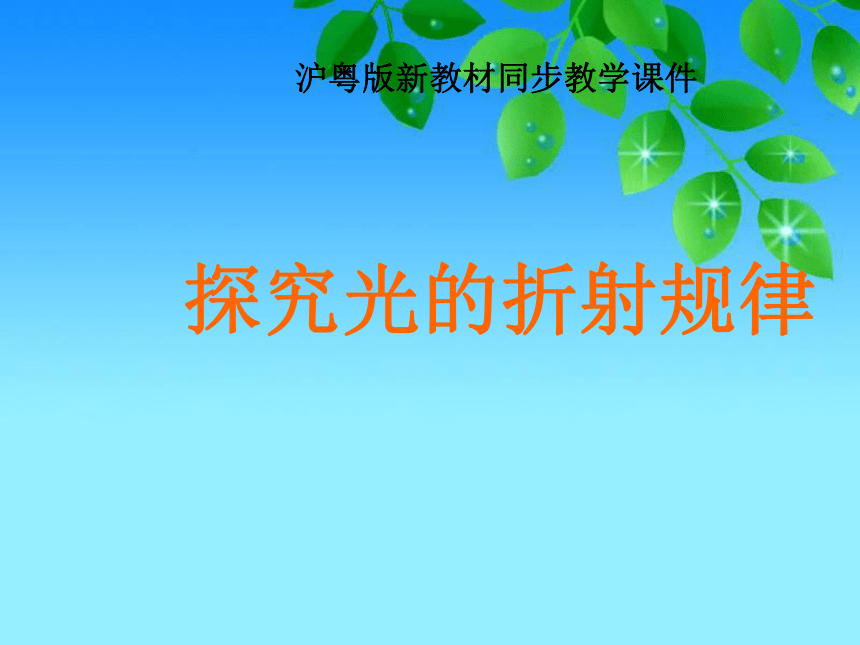 沪粤版新教材同步教学课件

探究光的折射规律